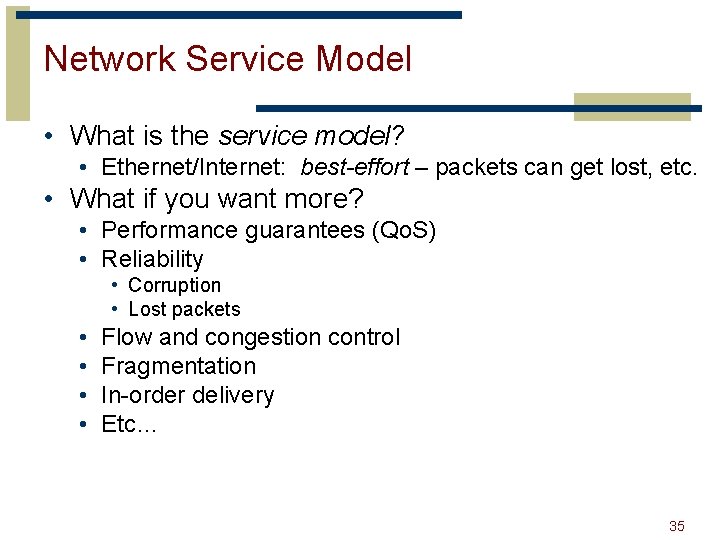 Network Service Model

• What is the service model?
  • Ethernet/Internet: best-effort – packets can get lost, etc.
• What if you want more?
  • Performance guarantees (QoS)
  • Reliability
    • Corruption
    • Lost packets
  • Flow and congestion control
  • Fragmentation
  • In-order delivery
  • Etc...

35